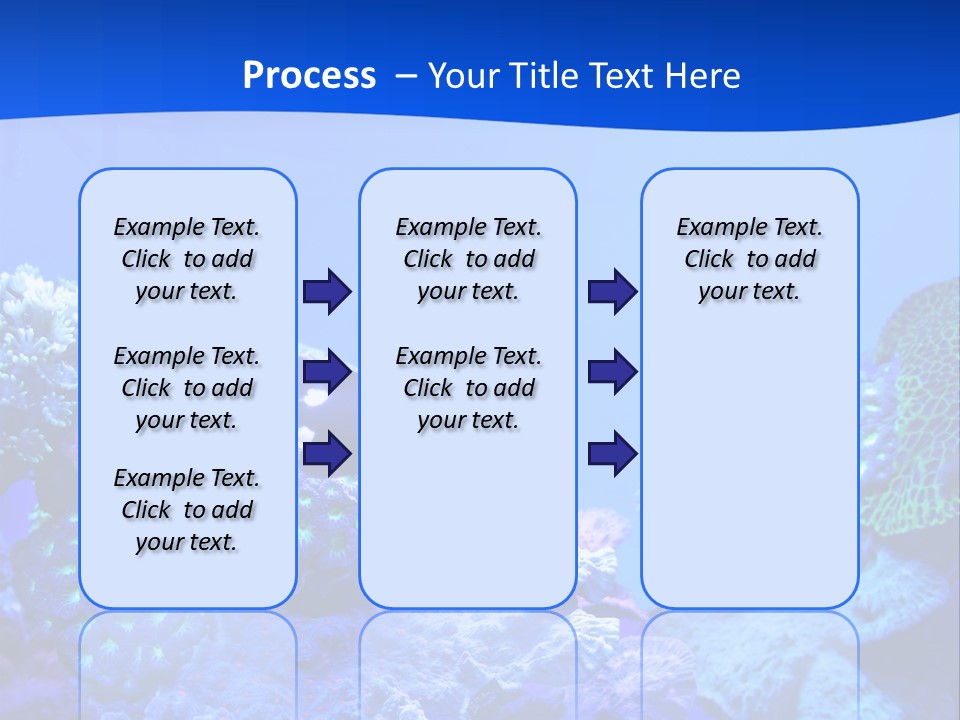 Process – Your Title Text Here

Example Text. Click to add your text.

Example Text. Click to add your text.

Example Text. Click to add your text.

Example Text. Click to add your text.

Example Text. Click to add your text.

Example Text. Click to add your text.